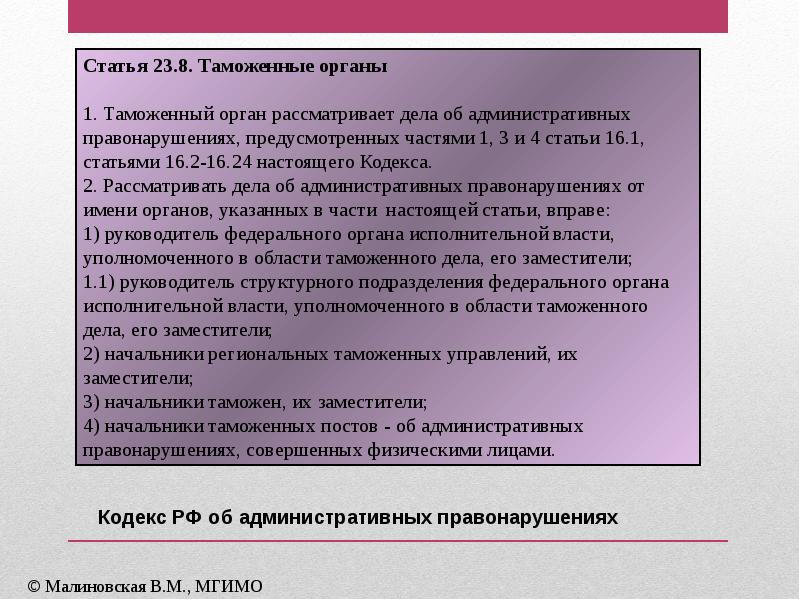 Статья 23.8. Таможенные органы

1. Таможенный орган рассматривает дела об административных правонарушениях, предусмотренных частями 1, 3 и 4 статьи 16.1, статьями 16.2-16.24 настоящего Кодекса.
2. Рассматривать дела об административных правонарушениях от имени органов, указанных в части настоящей статьи, вправе:
1) руководитель федерального органа исполнительной власти, уполномоченного в области таможенного дела, его заместители;
1.1) руководитель структурного подразделения федерального органа исполнительной власти, уполномоченного в области таможенного дела, его заместители;
2) начальники региональных таможенных управлений, их заместители;
3) начальники таможен, их заместители;
4) начальники таможенных постов - об административных правонарушениях, совершенных физическими лицами.

Кодекс РФ об административных правонарушениях

© Малиновская В.М., МГИМО